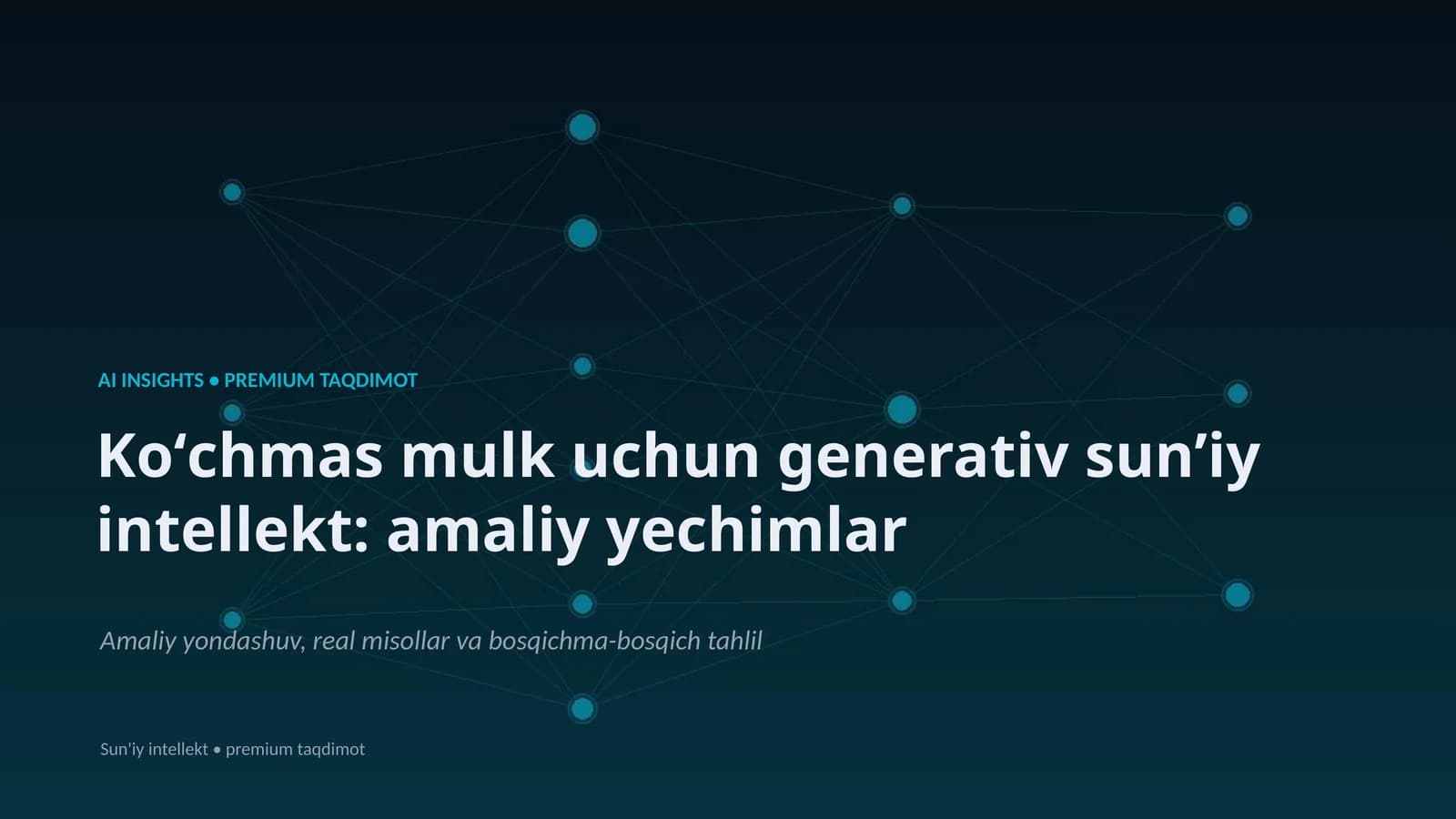 AI INSIGHTS • PREMIUM TAQDIMOT

Ko‘chmas mulk uchun generativ sun’iy intellekt: amaliy yechimlar

Amaliy yondashuv, real misollar va bosqichma-bosqich tahlil

Sun'iy intellekt • premium taqdimot